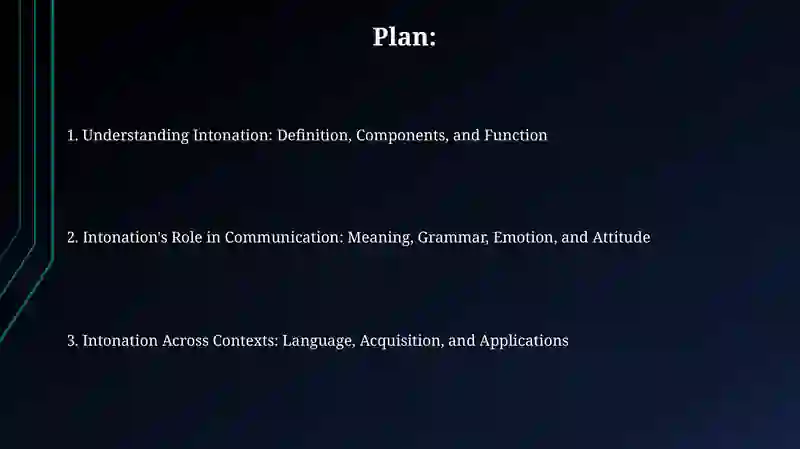 Plan:

1. Understanding Intonation: Definition, Components, and Function

2. Intonation's Role in Communication: Meaning, Grammar, Emotion, and Attitude

3. Intonation Across Contexts: Language, Acquisition, and Applications